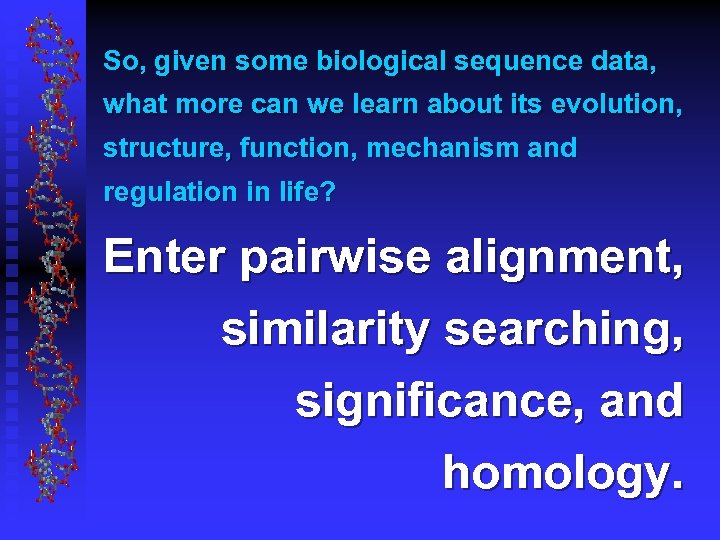 So, given some biological sequence data, what more can we learn about its evolution, structure, function, mechanism and regulation in life?

Enter pairwise alignment, similarity searching, significance, and homology.